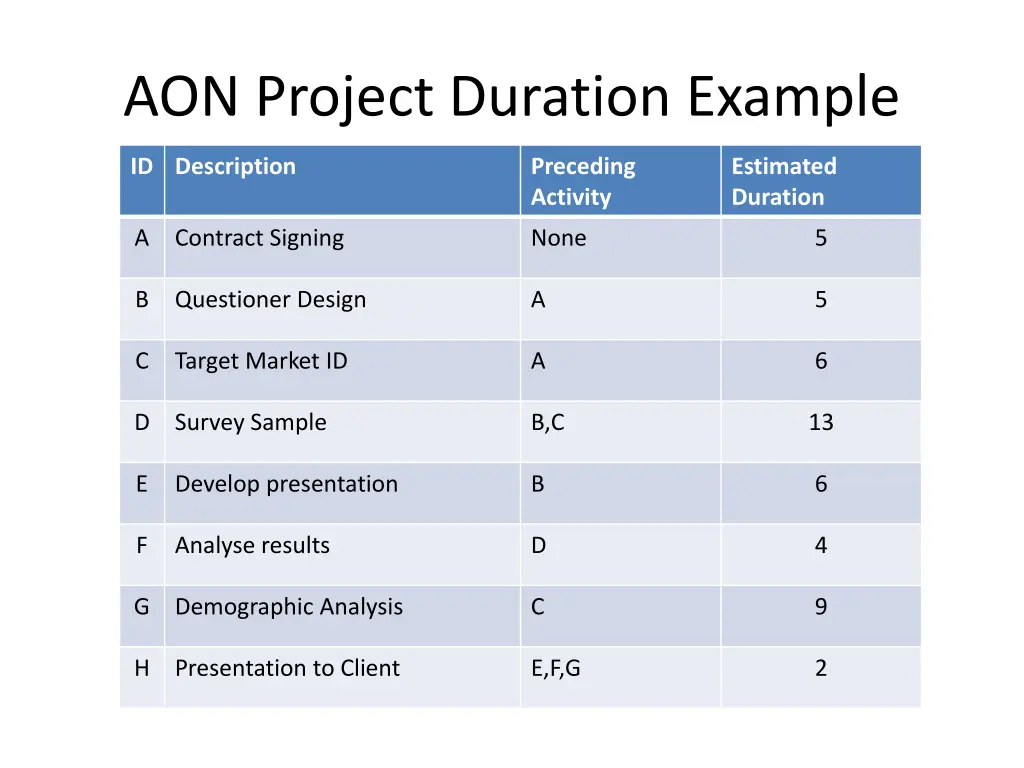 AON Project Duration Example

| ID | Description | Preceding Activity | Estimated Duration |
|---|---|---|---|
| A | Contract Signing | None | 5 |
| B | Questioner Design | A | 5 |
| C | Target Market ID | A | 6 |
| D | Survey Sample | B,C | 13 |
| E | Develop presentation | B | 6 |
| F | Analyse results | D | 4 |
| G | Demographic Analysis | C | 9 |
| H | Presentation to Client | E,F,G | 2 |